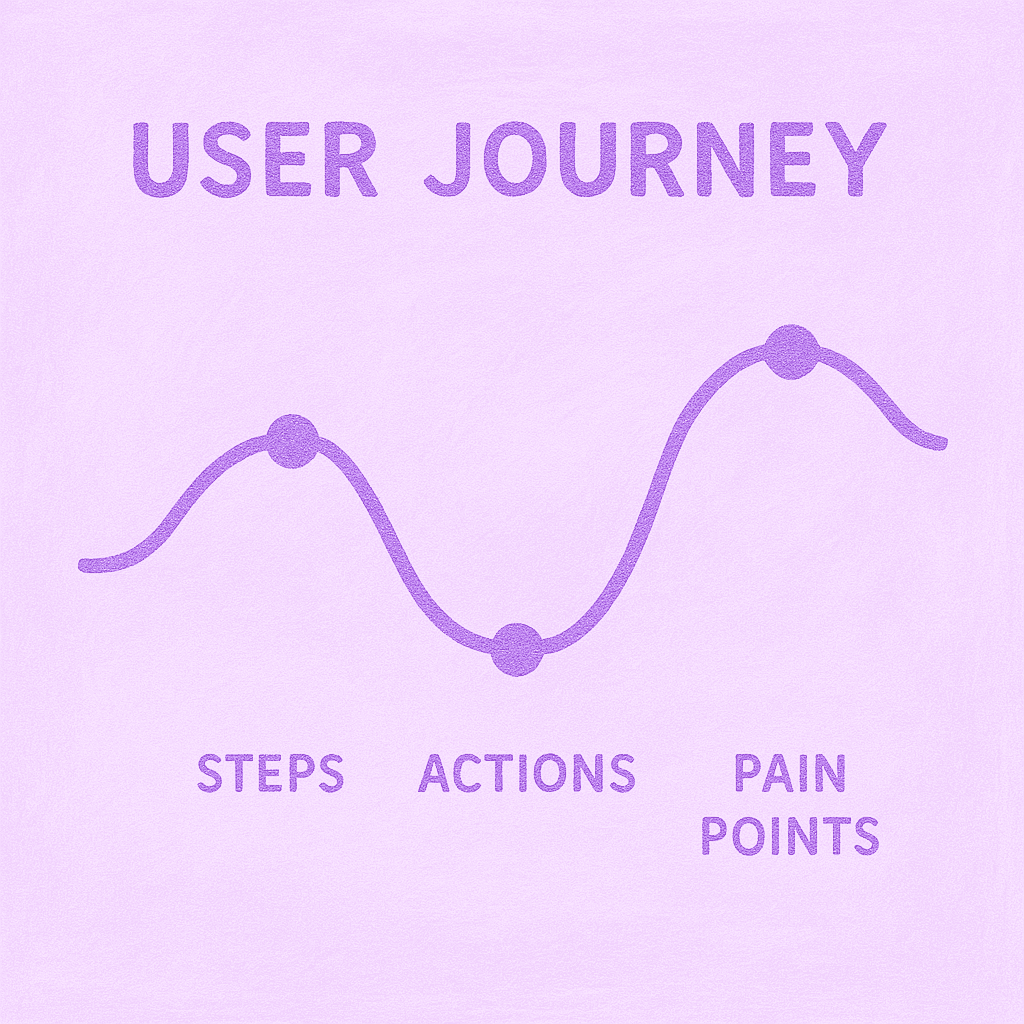 USER JOURNEY

STEPS ACTIONS PAIN POINTS